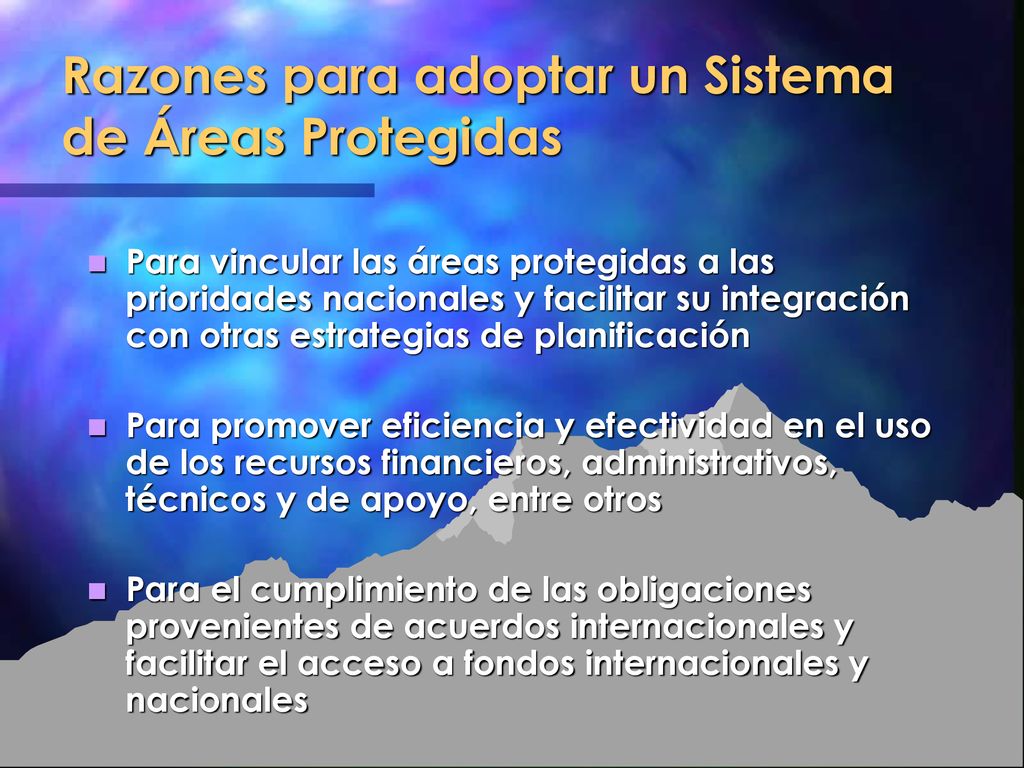 Razones para adoptar un Sistema de Áreas Protegidas

Para vincular las áreas protegidas a las prioridades nacionales y facilitar su integración con otras estrategias de planificación

Para promover eficiencia y efectividad en el uso de los recursos financieros, administrativos, técnicos y de apoyo, entre otros

Para el cumplimiento de las obligaciones provenientes de acuerdos internacionales y facilitar el acceso a fondos internacionales y nacionales